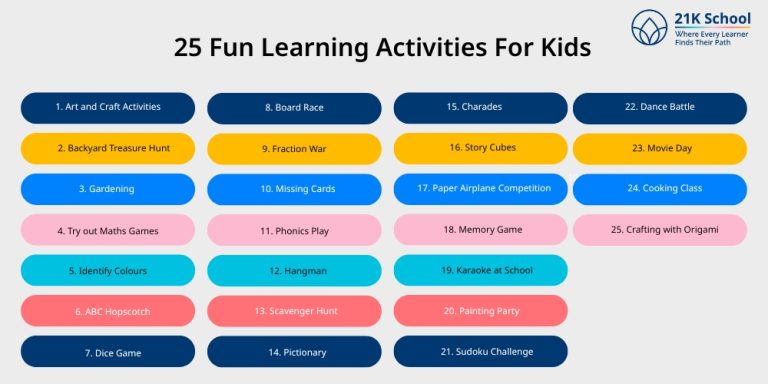 21K School
Where Every Learner Finds Their Path

25 Fun Learning Activities For Kids

1. Art and Craft Activities
2. Backyard Treasure Hunt
3. Gardening
4. Try out Maths Games
5. Identify Colours
6. ABC Hopscotch
7. Dice Game

8. Board Race
9. Fraction War
10. Missing Cards
11. Phonics Play
12. Hangman
13. Scavenger Hunt
14. Pictionary

15. Charades
16. Story Cubes
17. Paper Airplane Competition
18. Memory Game
19. Karaoke at School
20. Painting Party
21. Sudoku Challenge

22. Dance Battle
23. Movie Day
24. Cooking Class
25. Crafting with Origami